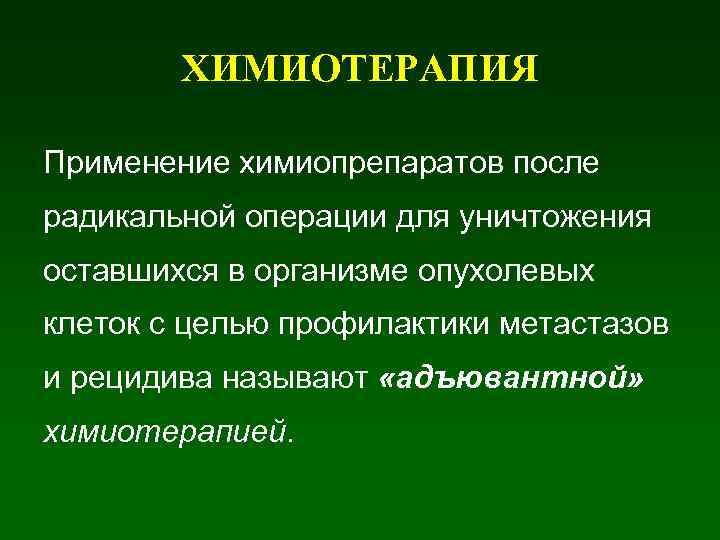 ХИМИОТЕРАПИЯ

Применение химиопрепаратов после радикальной операции для уничтожения оставшихся в организме опухолевых клеток с целью профилактики метастазов и рецидива называют «адъювантной» химиотерапией.